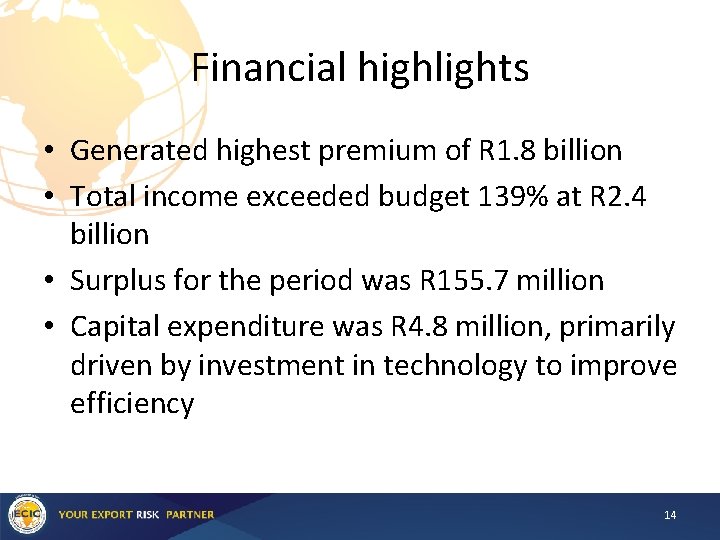 Financial highlights

• Generated highest premium of R1.8 billion
• Total income exceeded budget 139% at R2.4 billion
• Surplus for the period was R155.7 million
• Capital expenditure was R4.8 million, primarily driven by investment in technology to improve efficiency

ECIC

YOUR EXPORT RISK PARTNER

14